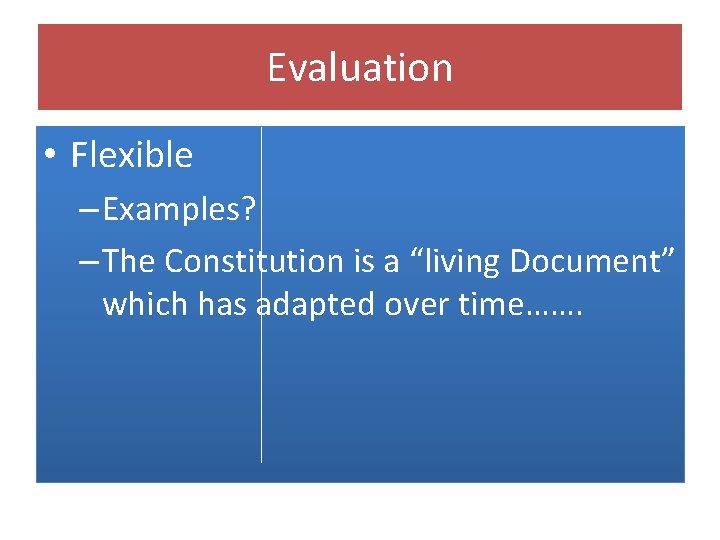 Evaluation

• Flexible
– Examples?
– The Constitution is a “living Document” which has adapted over time…….